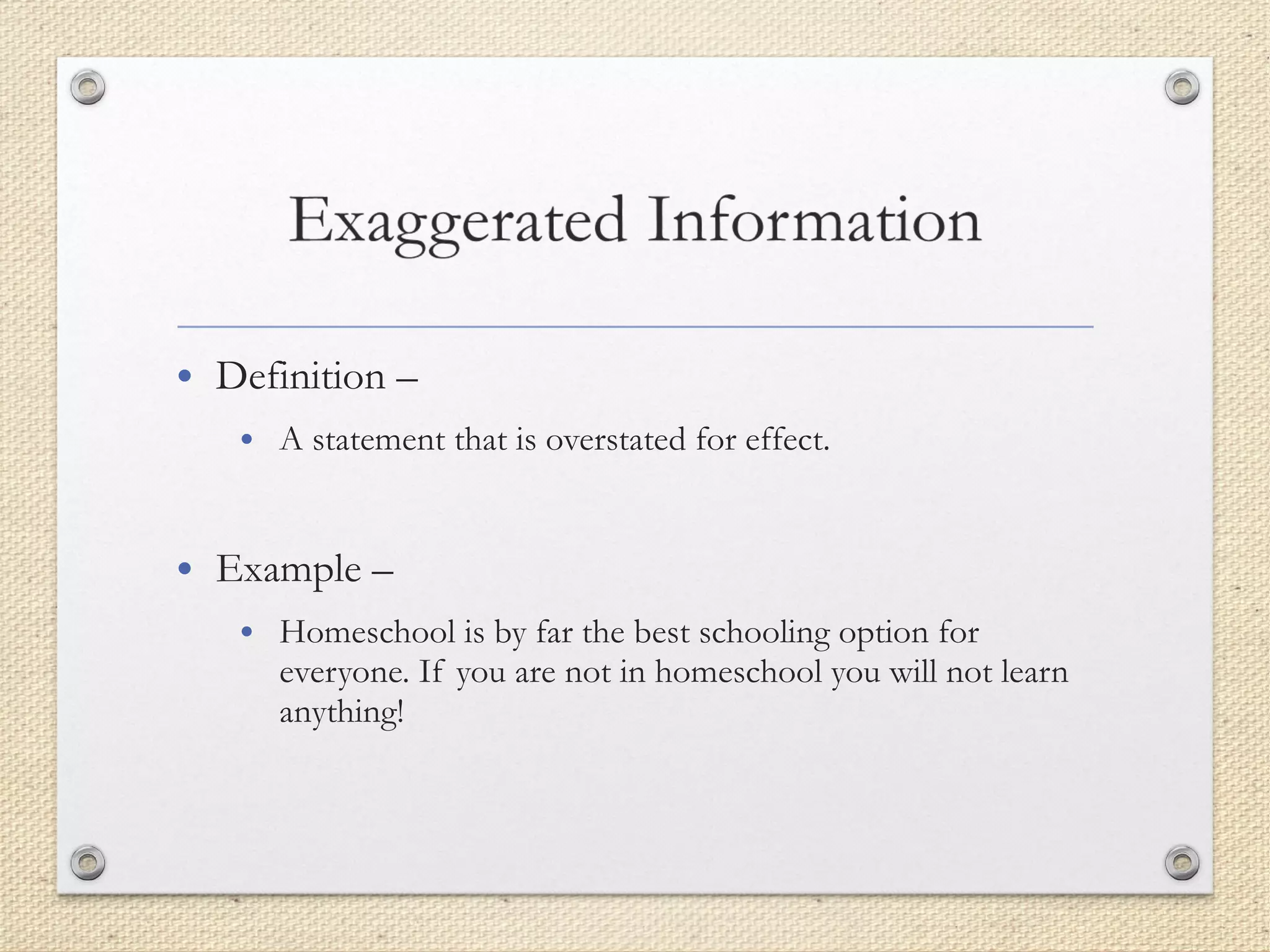 Exaggerated Information

• Definition –

• A statement that is overstated for effect.

• Example –

• Homeschool is by far the best schooling option for everyone. If you are not in homeschool you will not learn anything!